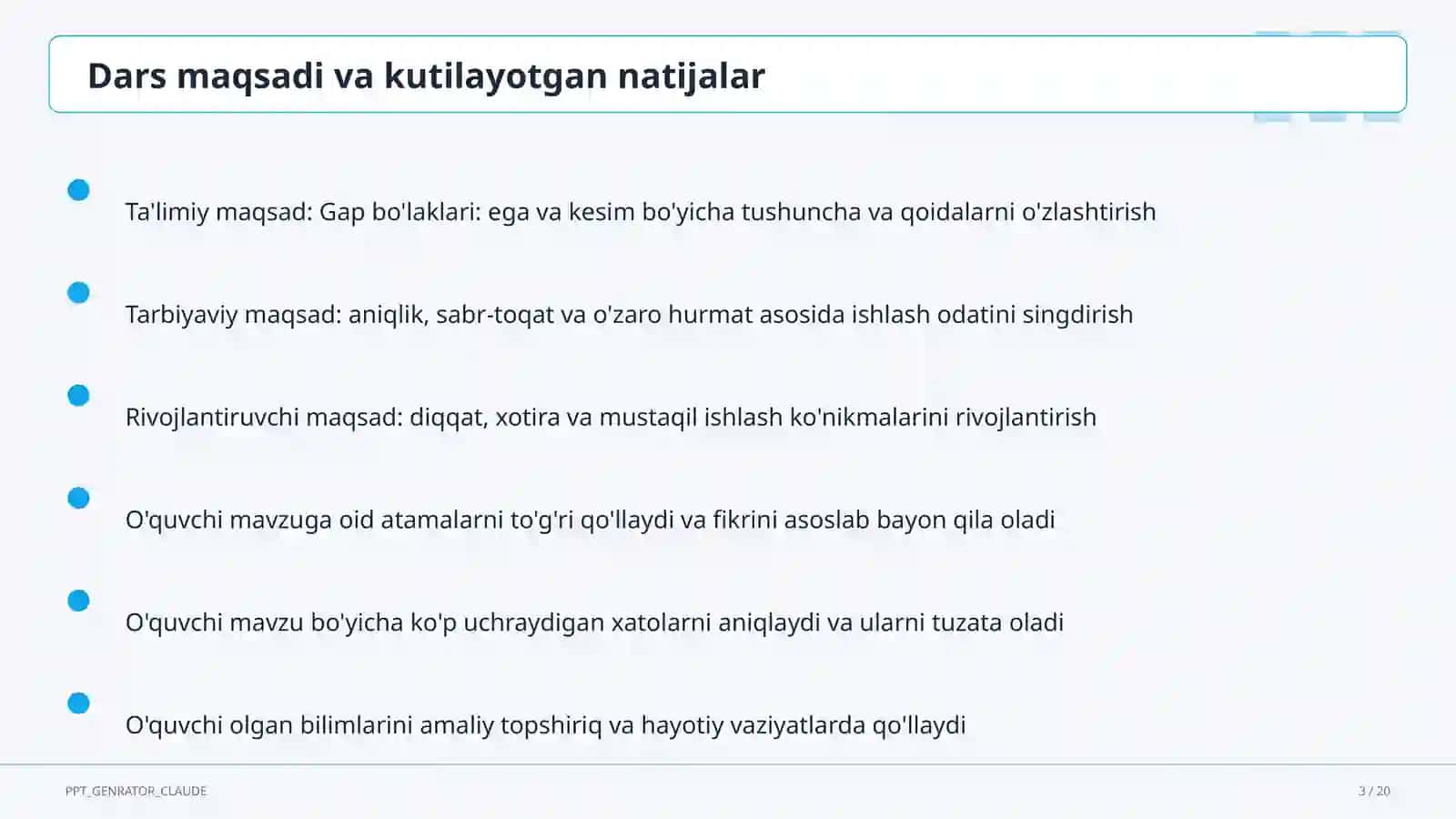 Dars maqsadi va kutilayotgan natijalar

Ta'limiy maqsad: Gap bo'laklari: ega va kesim bo'yicha tushuncha va qoidalarni o'zlashtirish

Tarbiyaviy maqsad: aniqlik, sabr-toqat va o'zaro hurmat asosida ishlash odatini singdirish

Rivojlantiruvchi maqsad: diqqat, xotira va mustaqil ishlash ko'nikmalarini rivojlantirish

O'quvchi mavzuga oid atamalarni to'g'ri qo'llaydi va fikrini asoslab bayon qila oladi

O'quvchi mavzu bo'yicha ko'p uchraydigan xatolarni aniqlaydi va ularni tuzata oladi

O'quvchi olgan bilimlarini amaliy topshiriq va hayotiy vaziyatlarda qo'llaydi

PPT_GENRATOR_CLAUDE

3 / 20